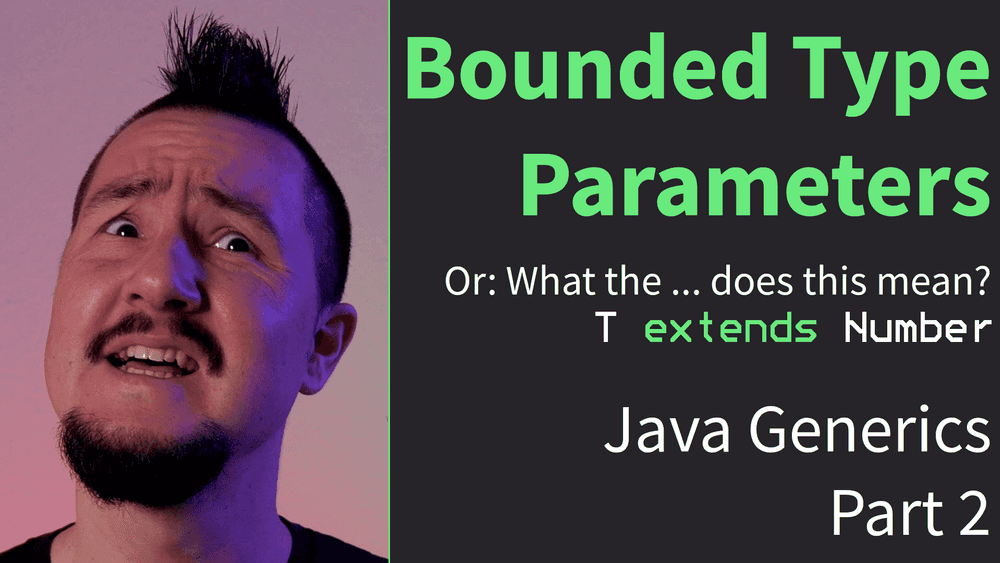 Bounded Type Parameters

Or: What the ... does this mean?
T extends Number

Java Generics
Part 2